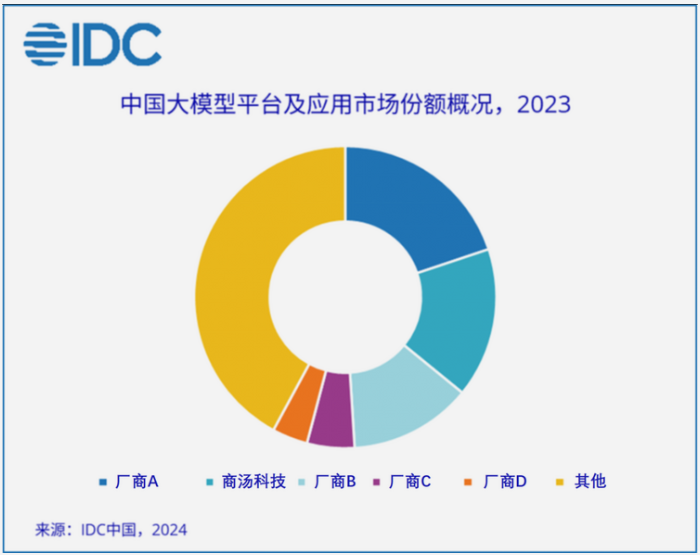 IDC

中国大模型平台及应用市场份额概况，2023

厂商A
商汤科技
厂商B
厂商C
厂商D
其他

来源：IDC中国，2024